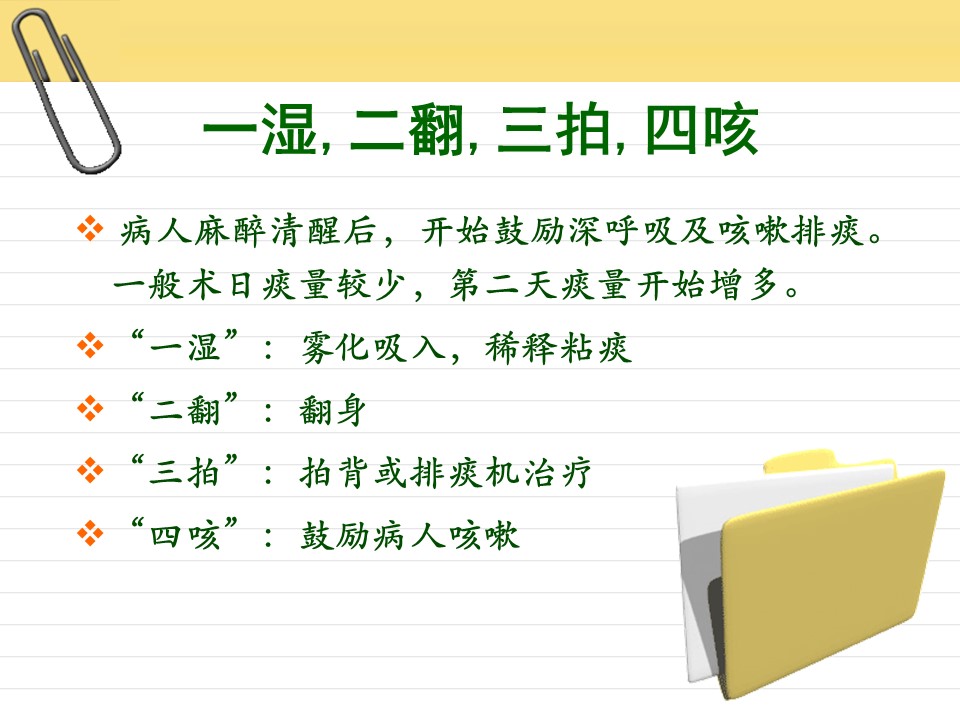 一湿, 二翻, 三拍, 四咳

❖ 病人麻醉清醒后，开始鼓励深呼吸及咳嗽排痰。一般术日痰量较少，第二天痰量开始增多。

❖ “一湿”：雾化吸入，稀释粘痰

❖ “二翻”：翻身

❖ “三拍”：拍背或排痰机治疗

❖ “四咳”：鼓励病人咳嗽